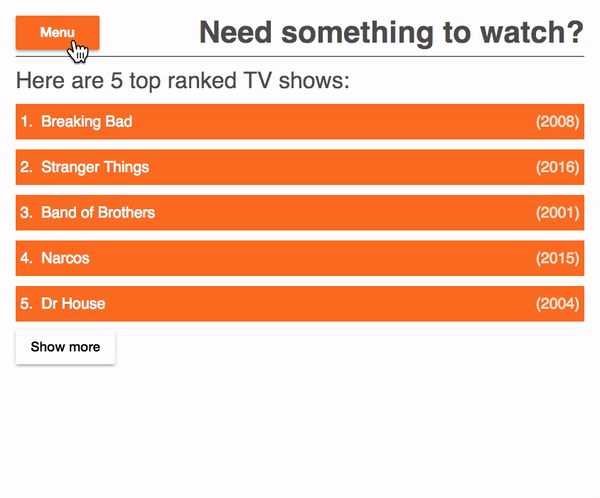 Menu

Need something to watch?

Here are 5 top ranked TV shows:

1. Breaking Bad (2008)

2. Stranger Things (2016)

3. Band of Brothers (2001)

4. Narcos (2015)

5. Dr House (2004)

Show more